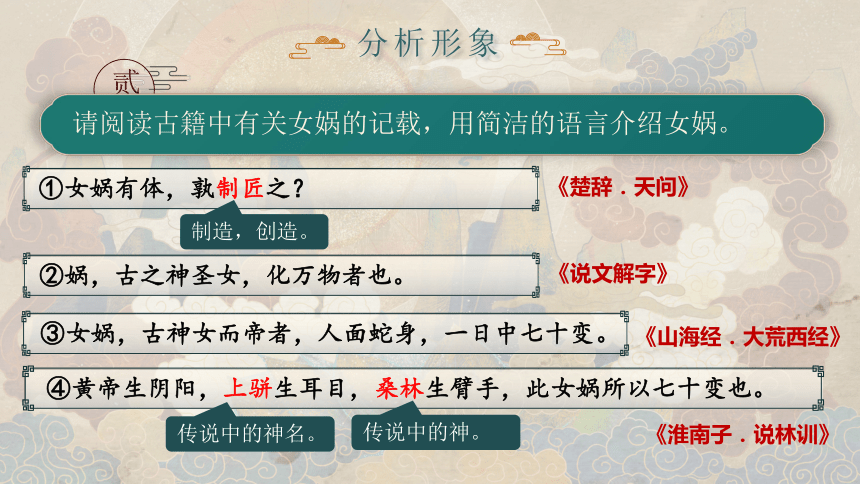 分析形象

贰

请阅读古籍中有关女娲的记载，用简洁的语言介绍女娲。

①女娲有体，孰制匠之？

《楚辞．天问》

制造，创造。

②娲，古之神圣女，化万物者也。

《说文解字》

③女娲，古神女而帝者，人面蛇身，一日中七十变。

《山海经．大荒西经》

④黄帝生阴阳，上骈生耳目，桑林生臂手，此女娲所以七十变也。

传说中的神名。

传说中的神。

《淮南子．说林训》